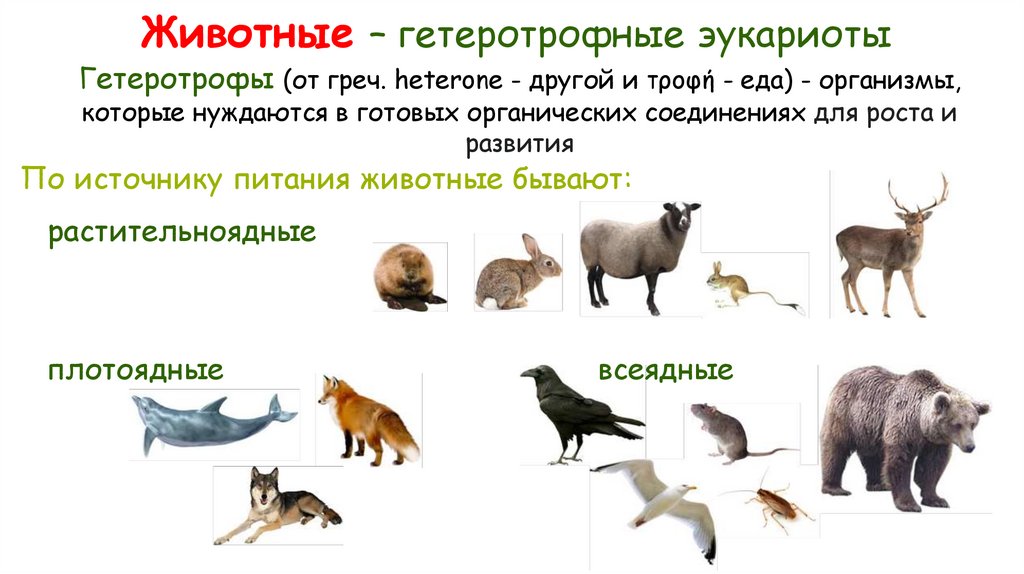 Животные – гетеротрофные эукариоты

Гетеротрофы (от греч. heterone - другой и трофή - еда) - организмы, которые нуждаются в готовых органических соединениях для роста и развития

По источнику питания животные бывают:

растительноядные

плотоядные

всеядные